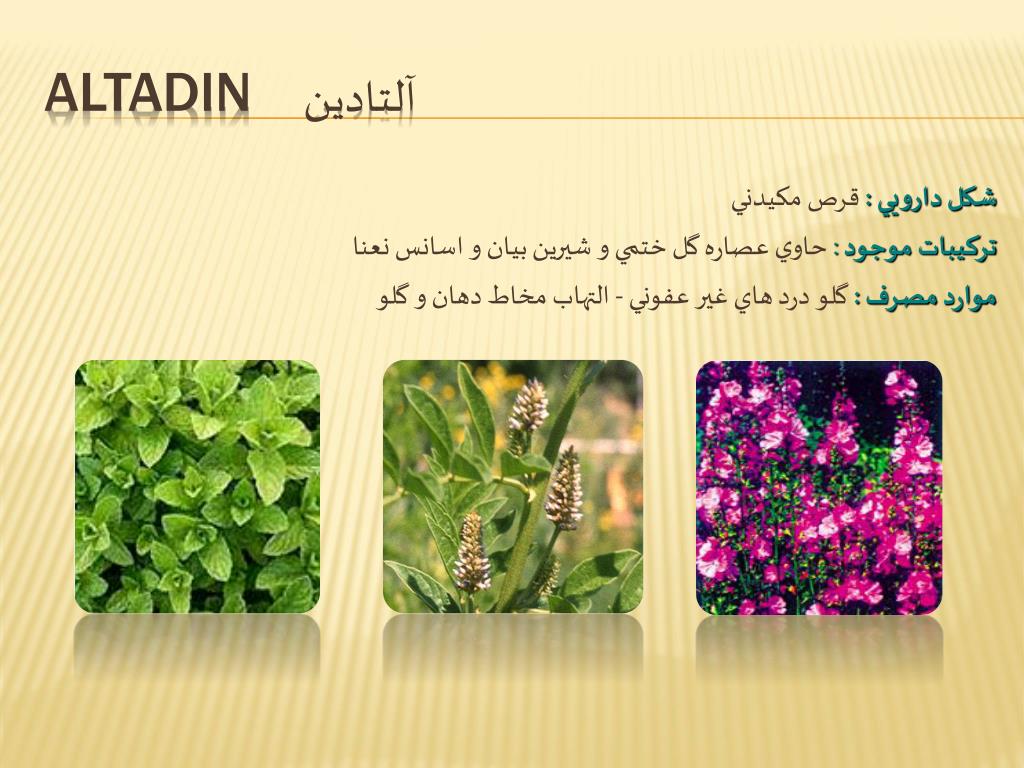 ALTADIN آلتادين

شكل دارويي : قرص مكيدني

تركيبات موجود : حاوي عصاره گل ختمي و شيرين بيان و اسانس نعنا

موارد مصرف : گلو درد هاي غير عفوني - التهاب مخاط دهان و گلو